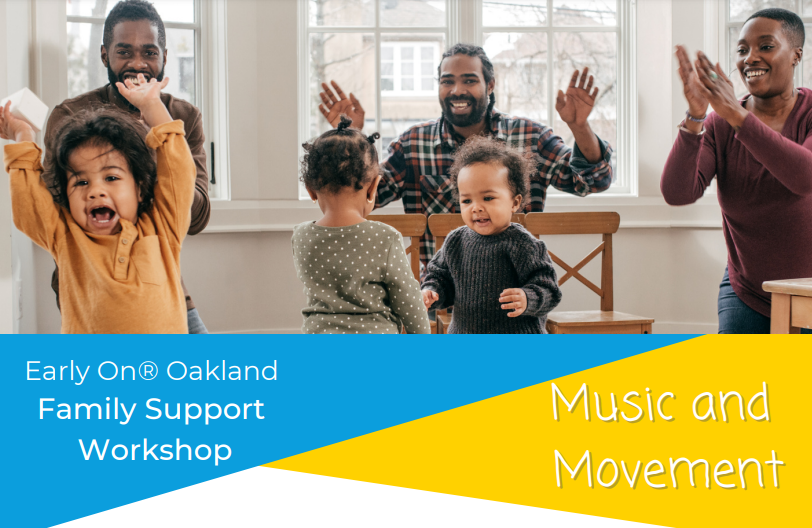 Early On® Oakland
Family Support
Workshop

Music and
Movement